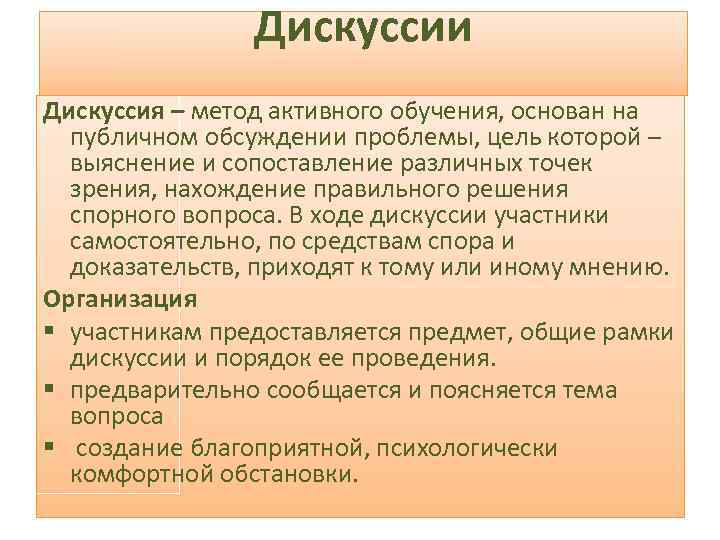 Дискуссии

Дискуссия – метод активного обучения, основан на публичном обсуждении проблемы, цель которой – выяснение и сопоставление различных точек зрения, нахождение правильного решения спорного вопроса. В ходе дискуссии участники самостоятельно, по средствам спора и доказательств, приходят к тому или иному мнению.

Организация

▪ участникам предоставляется предмет, общие рамки дискуссии и порядок ее проведения.

▪ предварительно сообщается и поясняется тема вопроса

▪ создание благоприятной, психологически комфортной обстановки.